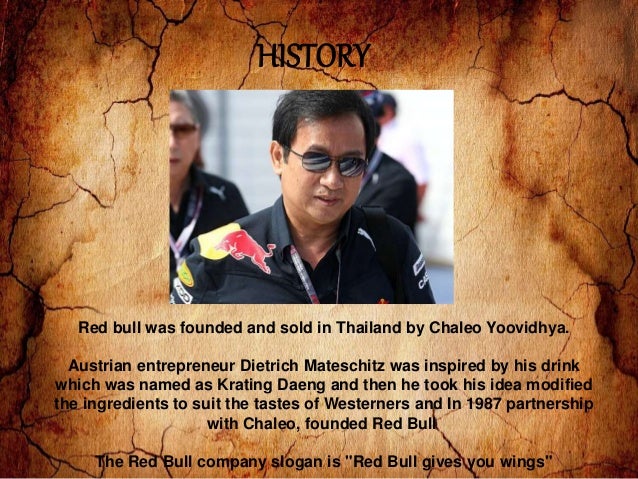 HISTORY

Red bull was founded and sold in Thailand by Chaleo Yoovidhya.

Austrian entrepreneur Dietrich Mateschitz was inspired by his drink which was named as Krating Daeng and then he took his idea modified the ingredients to suit the tastes of Westerners and In 1987 partnership with Chaleo, founded Red Bull

The Red Bull company slogan is "Red Bull gives you wings"